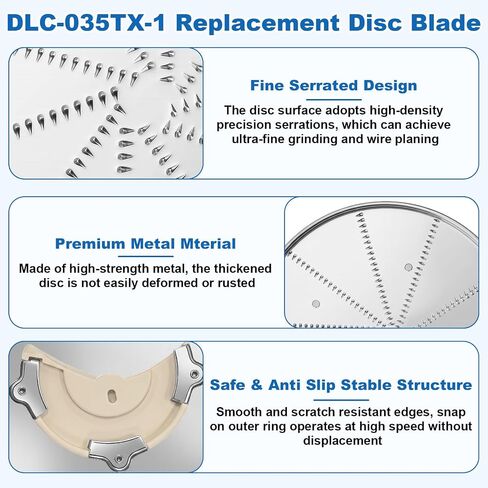 DLC-035TX-1 Replacement Disc Blade

Fine Serrated Design

The disc surface adopts high-density precision serrations, which can achieve ultra-fine grinding and wire planing

Premium Metal Mterial

Made of high-strength metal, the thickened disc is not easily deformed or rusted

Safe & Anti Slip Stable Structure

Smooth and scratch resistant edges, snap on outer ring operates at high speed without displacement